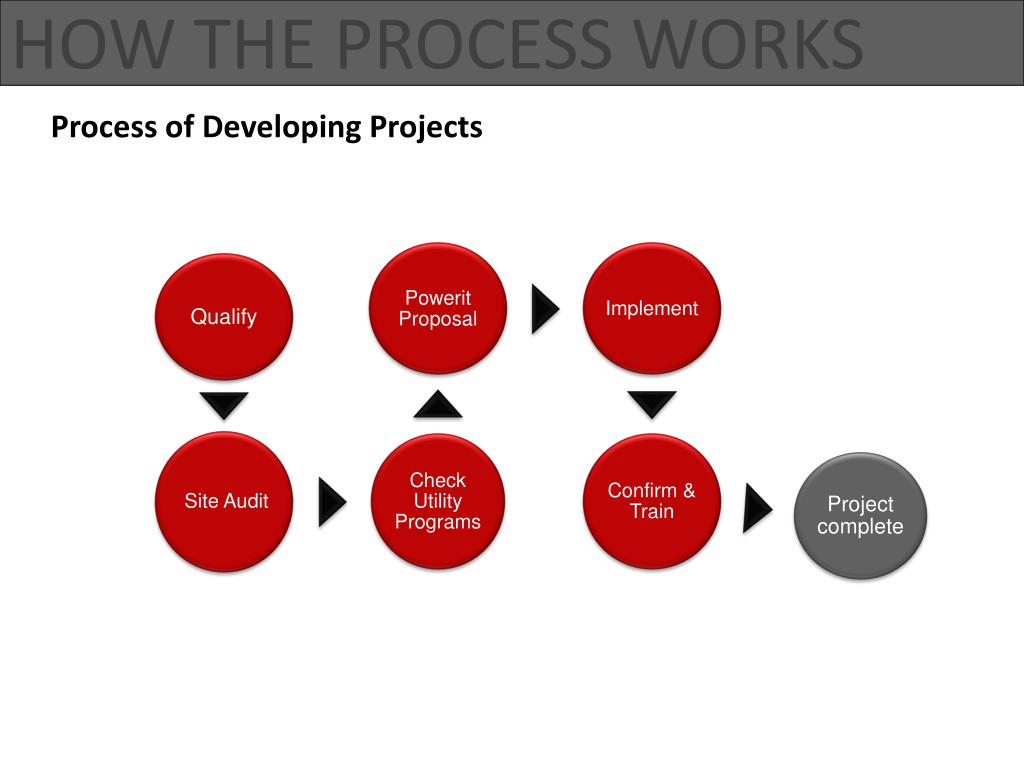 HOW THE PROCESS WORKS

Process of Developing Projects

Qualify

Site Audit

Check Utility Programs

Powerit Proposal

Implement

Confirm & Train

Project complete